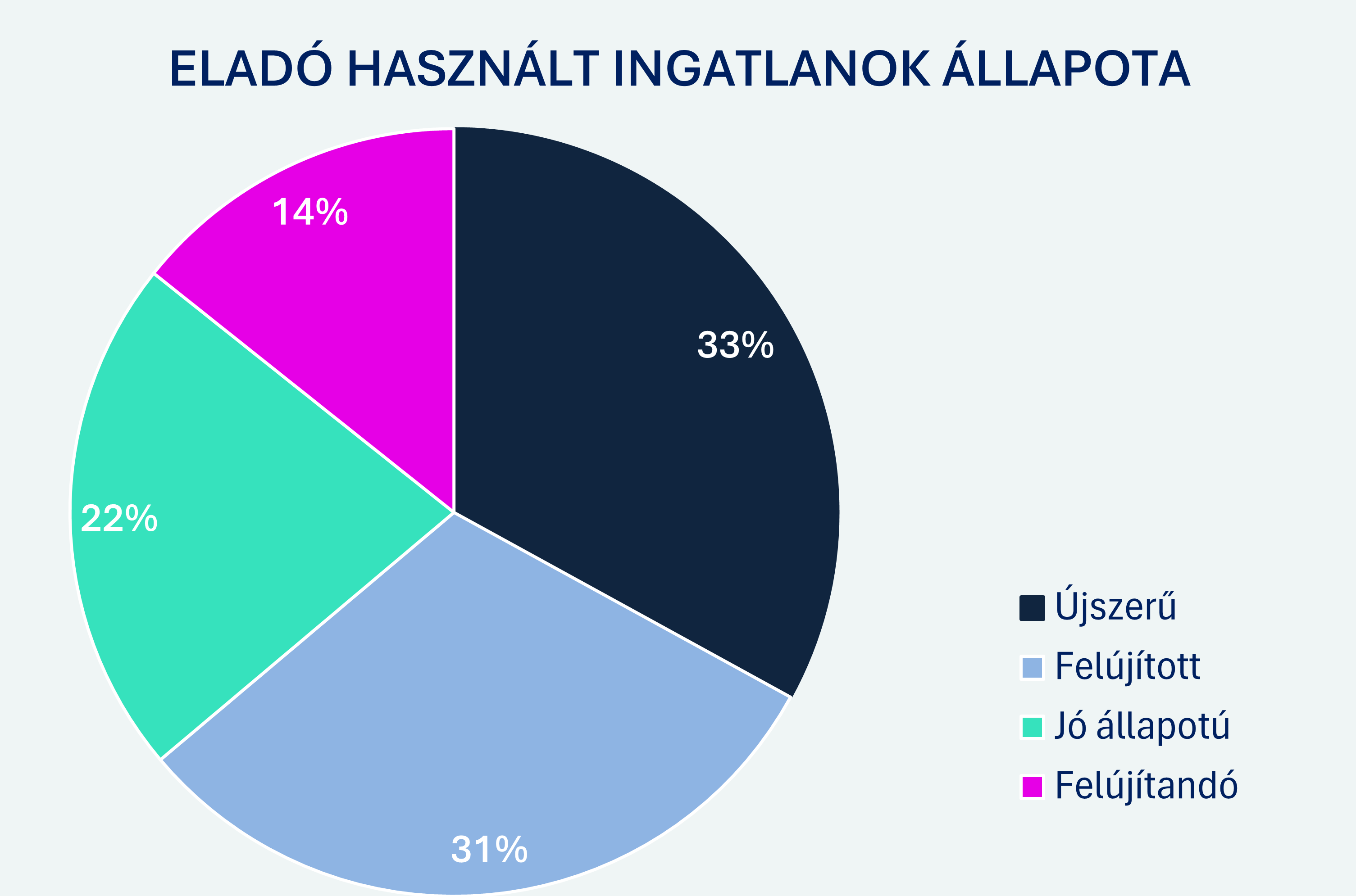 ELADÓ HASZNÁLT INGATLANOK ÁLLAPOTA

14%

33%

22%

31%

Újszerű
Felújított
Jó állapotú
Felújítandó